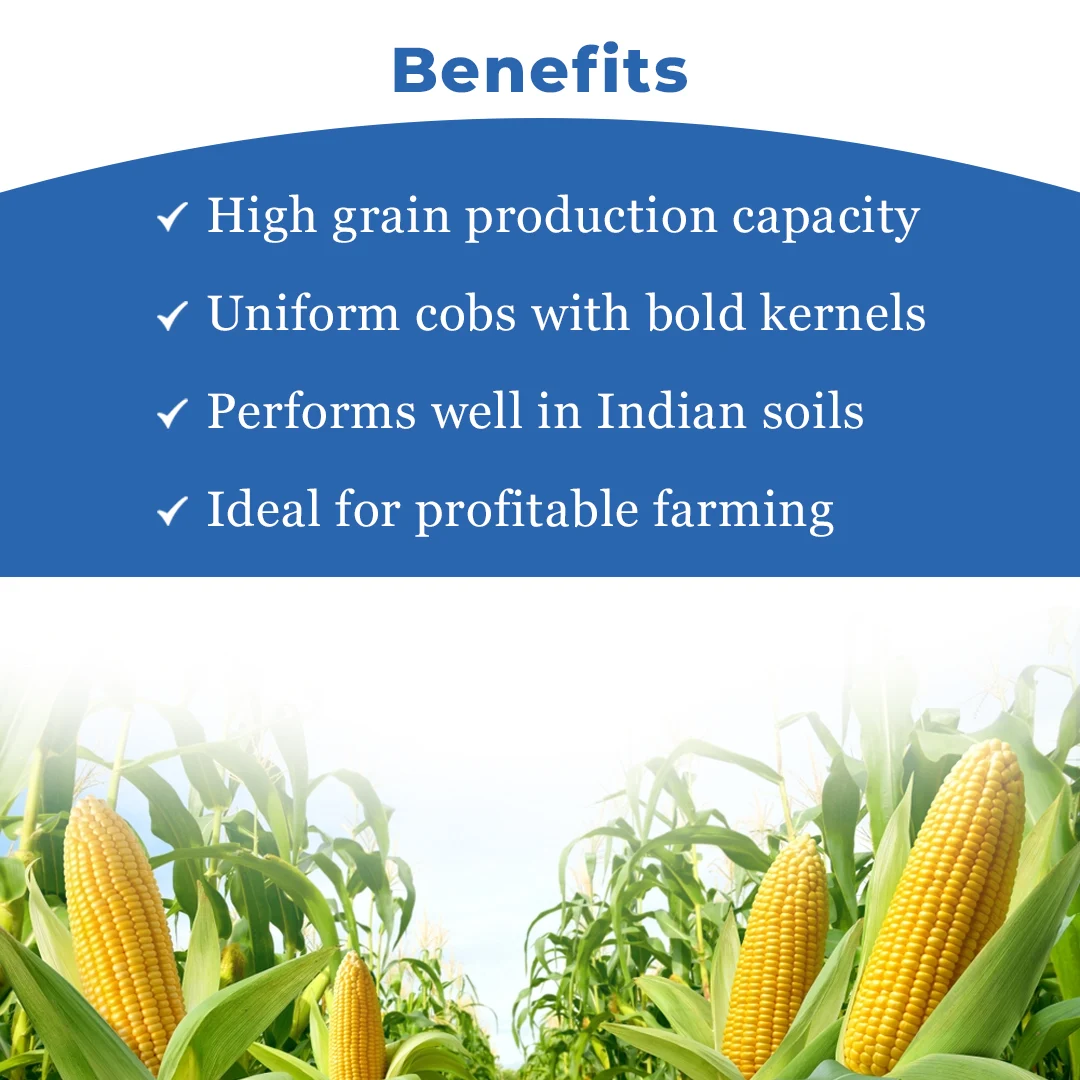 Benefits

✓ High grain production capacity

✓ Uniform cobs with bold kernels

✓ Performs well in Indian soils

✓ Ideal for profitable farming